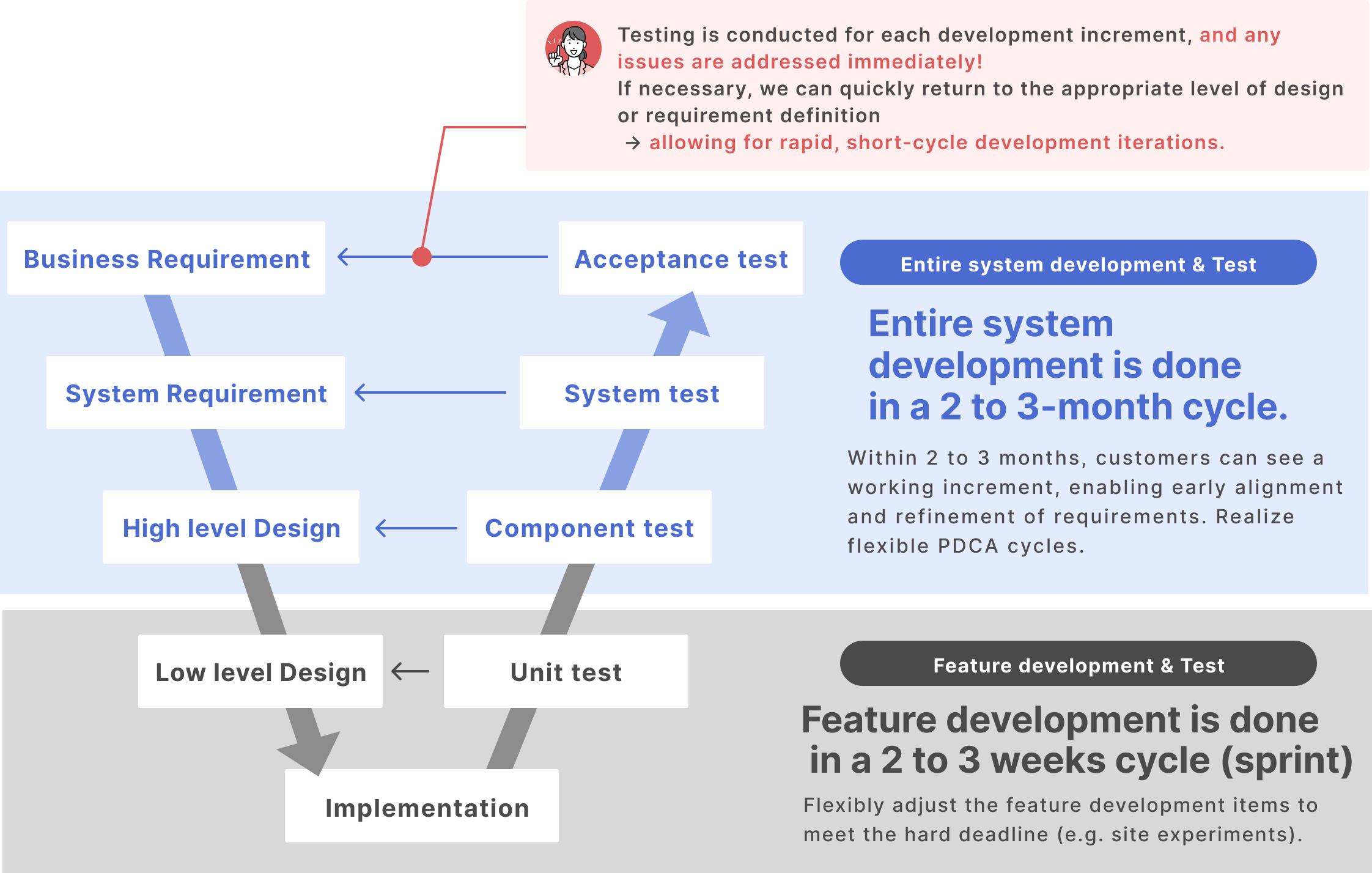 Testing is conducted for each development increment, and any issues are addressed immediately!
If necessary, we can quickly return to the appropriate level of design or requirement definition
→ allowing for rapid, short-cycle development iterations.

Business Requirement

Acceptance test

System Requirement

System test

High level Design

Component test

Low level Design

Unit test

Implementation

Entire system development & Test

Entire system development is done in a 2 to 3-month cycle.

Within 2 to 3 months, customers can see a working increment, enabling early alignment and refinement of requirements. Realize flexible PDCA cycles.

Feature development & Test

Feature development is done in a 2 to 3 weeks cycle (sprint)

Flexibly adjust the feature development items to meet the hard deadline (e.g. site experiments).